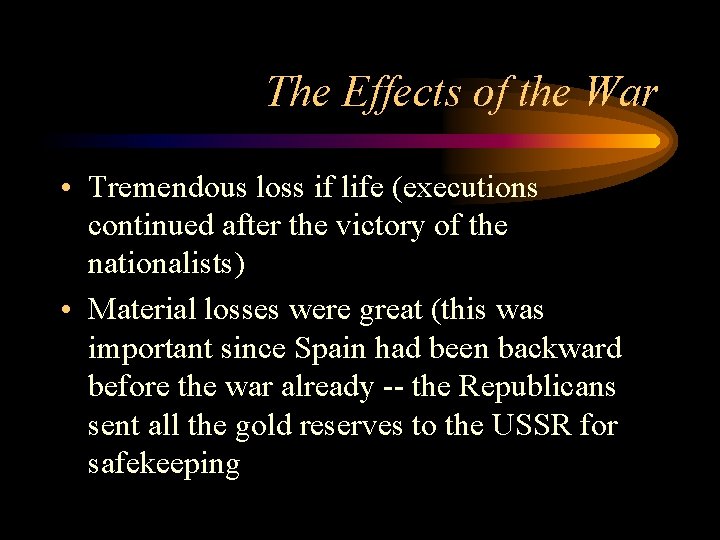 The Effects of the War

• Tremendous loss if life (executions continued after the victory of the nationalists)

• Material losses were great (this was important since Spain had been backward before the war already -- the Republicans sent all the gold reserves to the USSR for safekeeping